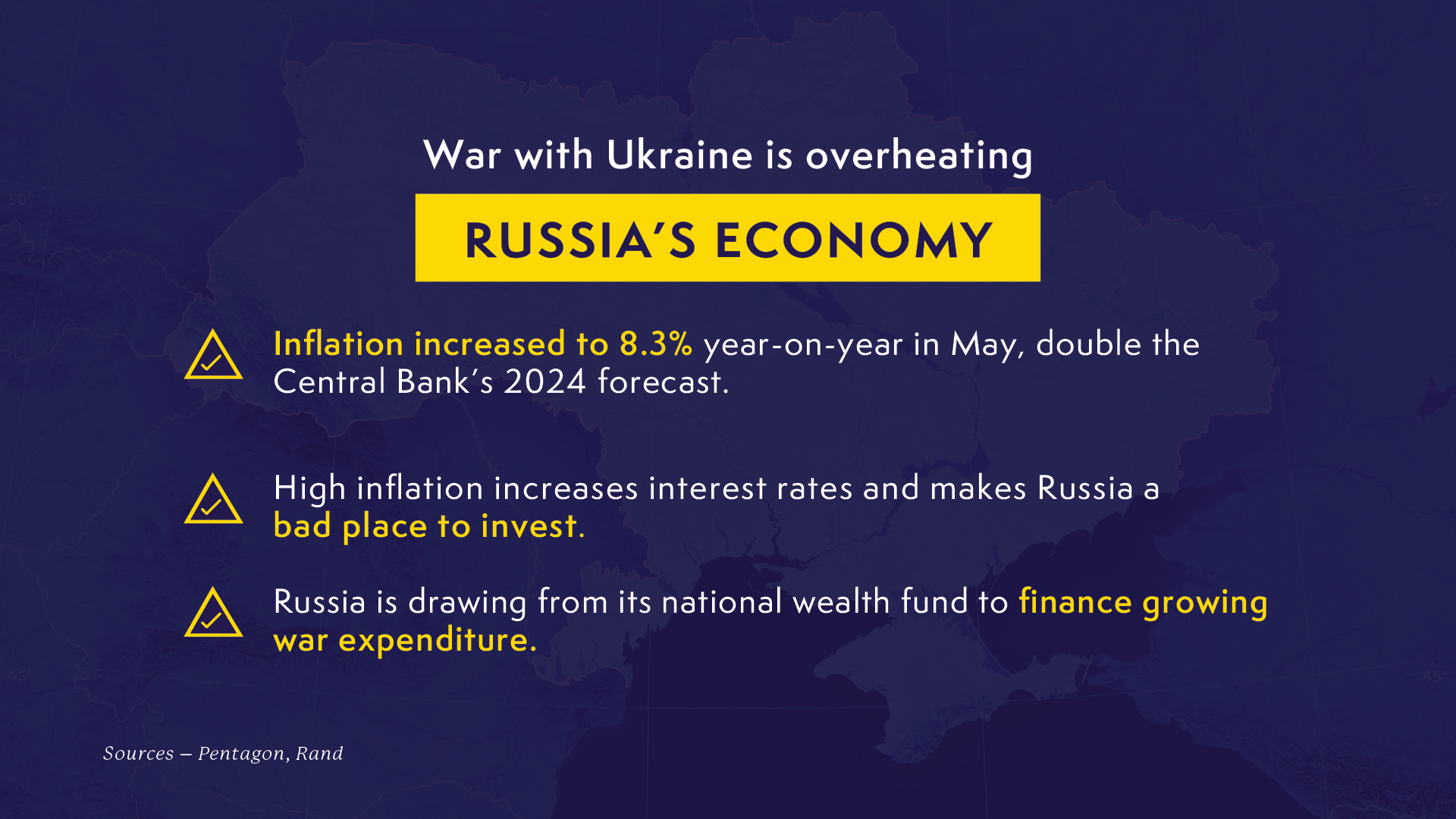 War with Ukraine is overheating

RUSSIA'S ECONOMY

Inflation increased to 8.3% year-on-year in May, double the Central Bank's 2024 forecast.

High inflation increases interest rates and makes Russia a bad place to invest.

Russia is drawing from its national wealth fund to finance growing war expenditure.

Sources – Pentagon, Rand